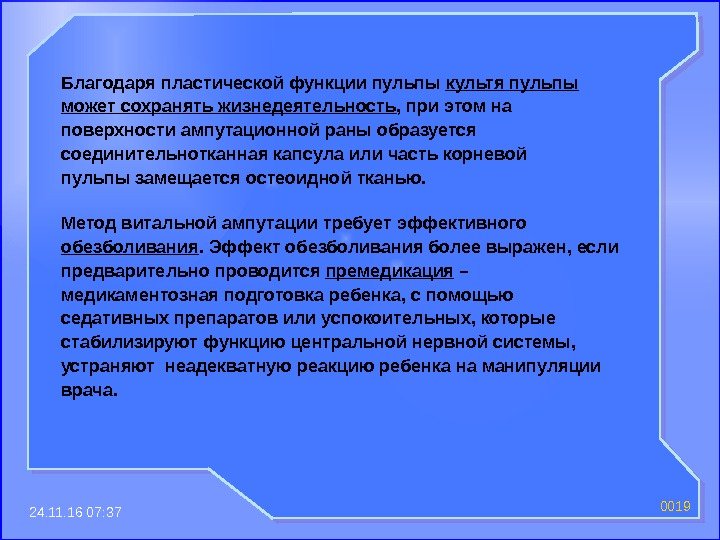 Благодаря пластической функции пульпы культя пульпы может сохранять жизнедеятельность, при этом на поверхности ампутационной раны образуется соединительнотканная капсула или часть корневой пульпы замещается остеоидной тканью.

Метод витальной ампутации требует эффективного обезболивания. Эффект обезболивания более выражен, если предварительно проводится премедикация – медикаментозная подготовка ребенка, с помощью седативных препаратов или успокоительных, которые стабилизируют функцию центральной нервной системы, устраняют неадекватную реакцию ребенка на манипуляции врача.

24.11.16 07:37

0019